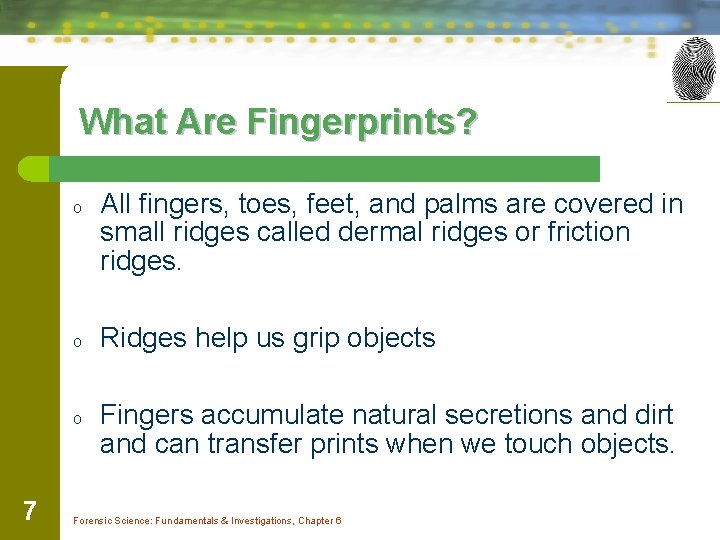 What Are Fingerprints?

o All fingers, toes, feet, and palms are covered in small ridges called dermal ridges or friction ridges.

o Ridges help us grip objects

o Fingers accumulate natural secretions and dirt and can transfer prints when we touch objects.

7

Forensic Science: Fundamentals & Investigations, Chapter 6